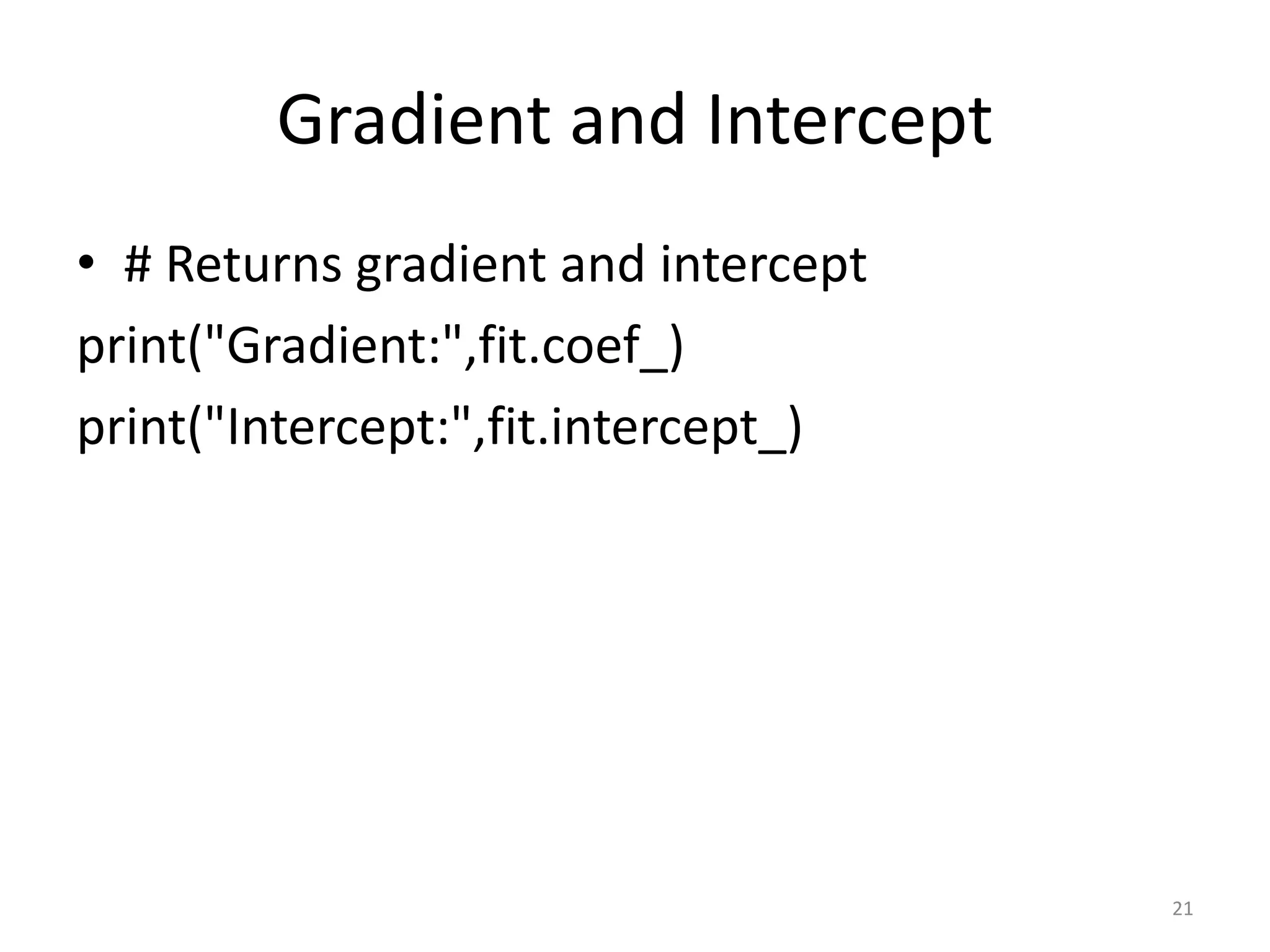 Gradient and Intercept

• # Returns gradient and intercept
print("Gradient:",fit.coef_)
print("Intercept:",fit.intercept_)

21